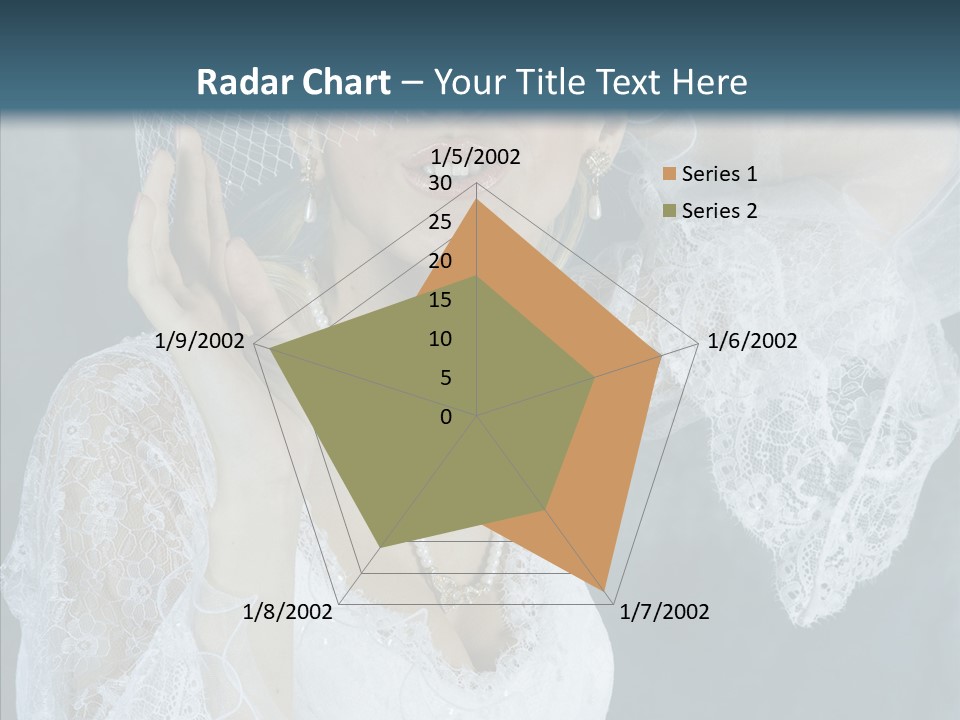 Radar Chart – Your Title Text Here

1/5/2002
30
25
20
15
10
5
0
1/6/2002
1/7/2002
1/8/2002
1/9/2002

Series 1
Series 2